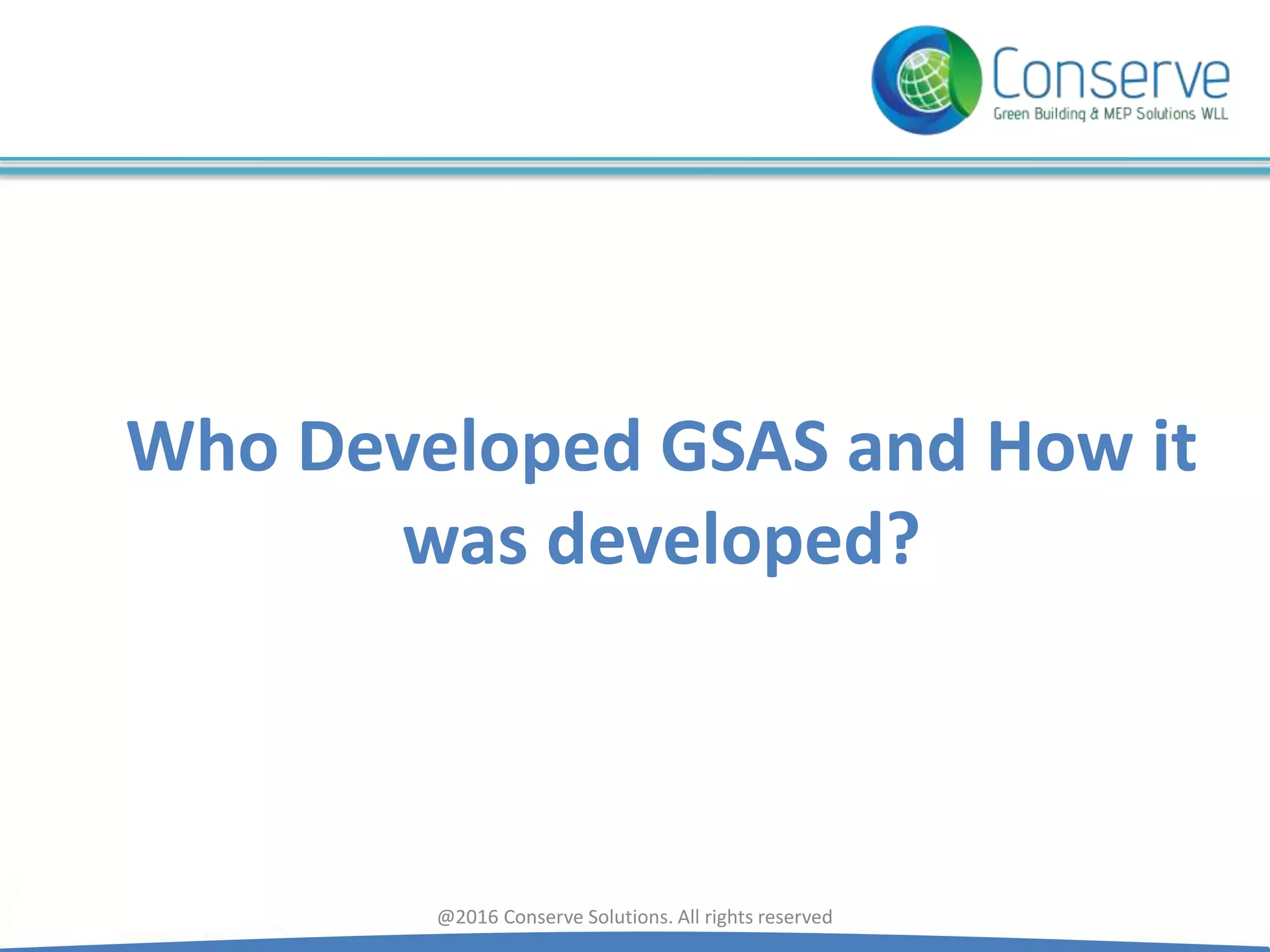 Conserve
Green Building & MEP Solutions WLL

Who Developed GSAS and How it was developed?

@2016 Conserve Solutions. All rights reserved